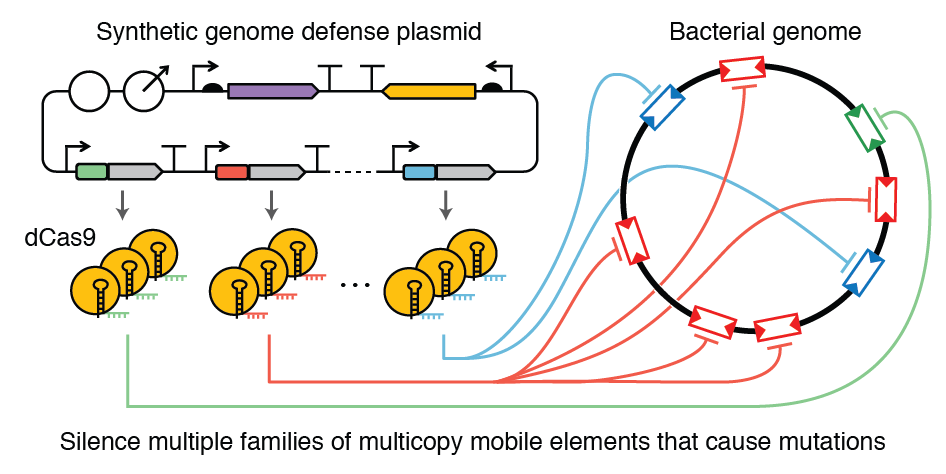 Synthetic genome defense plasmid

Bacterial genome

dCas9

...

Silence multiple families of multicopy mobile elements that cause mutations